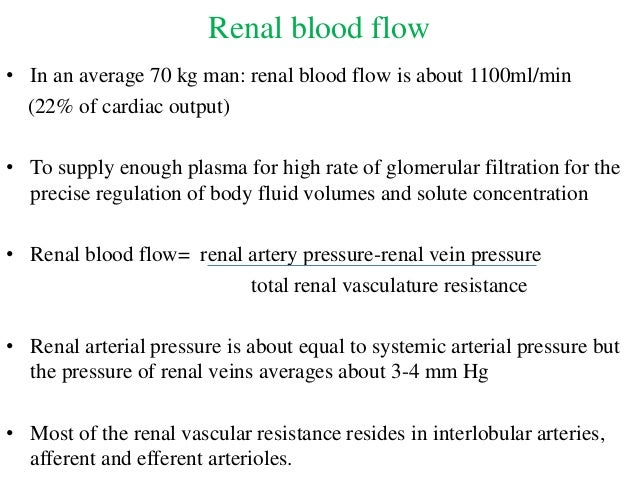 Renal blood flow

• In an average 70 kg man: renal blood flow is about 1100ml/min (22% of cardiac output)

• To supply enough plasma for high rate of glomerular filtration for the precise regulation of body fluid volumes and solute concentration

• Renal blood flow= $\frac{\text{renal artery pressure-renal vein pressure}}{\text{total renal vasculature resistance}}$

• Renal arterial pressure is about equal to systemic arterial pressure but the pressure of renal veins averages about 3-4 mm Hg

• Most of the renal vascular resistance resides in interlobular arteries, afferent and efferent arterioles.